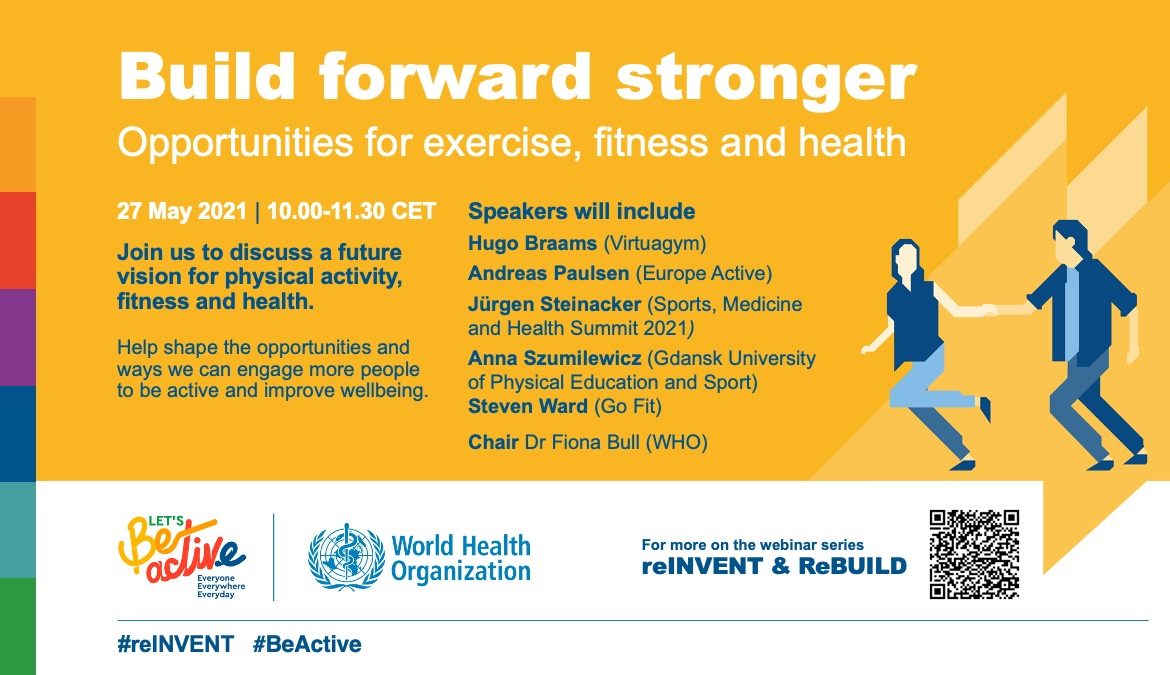 Build forward stronger
Opportunities for exercise, fitness and health

27 May 2021 | 10.00-11.30 CET

Join us to discuss a future vision for physical activity, fitness and health.

Help shape the opportunities and ways we can engage more people to be active and improve wellbeing.

Speakers will include
Hugo Braams (Virtuagym)
Andreas Paulsen (Europe Active)
Jürgen Steinacker (Sports, Medicine and Health Summit 2021)
Anna Szumilewicz (Gdansk University of Physical Education and Sport)
Steven Ward (Go Fit)
Chair Dr Fiona Bull (WHO)

LET'S Be active
Everyone Everywhere Everyday

World Health Organization

For more on the webinar series
reINVENT & ReBUILD

#reINVENT #BeActive